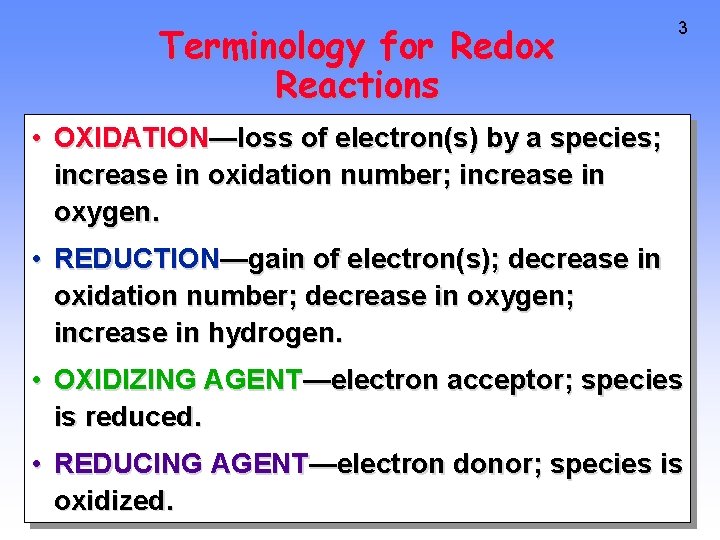 3

Terminology for Redox Reactions

• OXIDATION—loss of electron(s) by a species; increase in oxidation number; increase in oxygen.

• REDUCTION—gain of electron(s); decrease in oxidation number; decrease in oxygen; increase in hydrogen.

• OXIDIZING AGENT—electron acceptor; species is reduced.

• REDUCING AGENT—electron donor; species is oxidized.